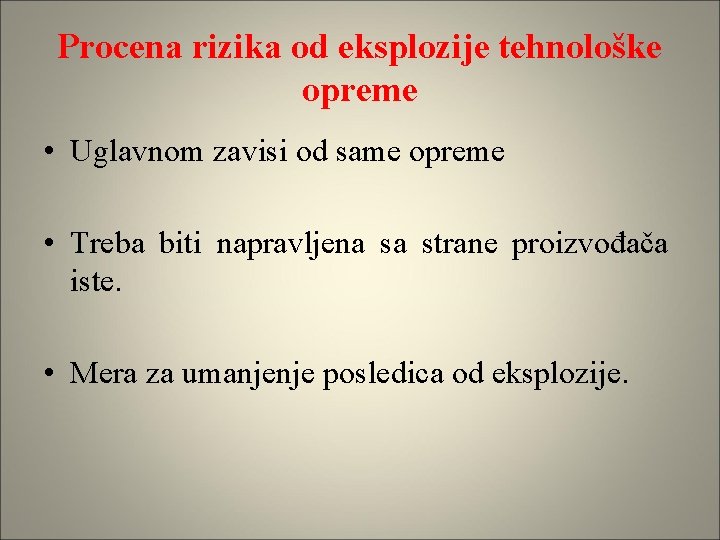 Procena rizika od eksplozije tehnološke opreme

• Uglavnom zavisi od same opreme

• Treba biti napravljena sa strane proizvođača iste.

• Mera za umanjenje posledica od eksplozije.